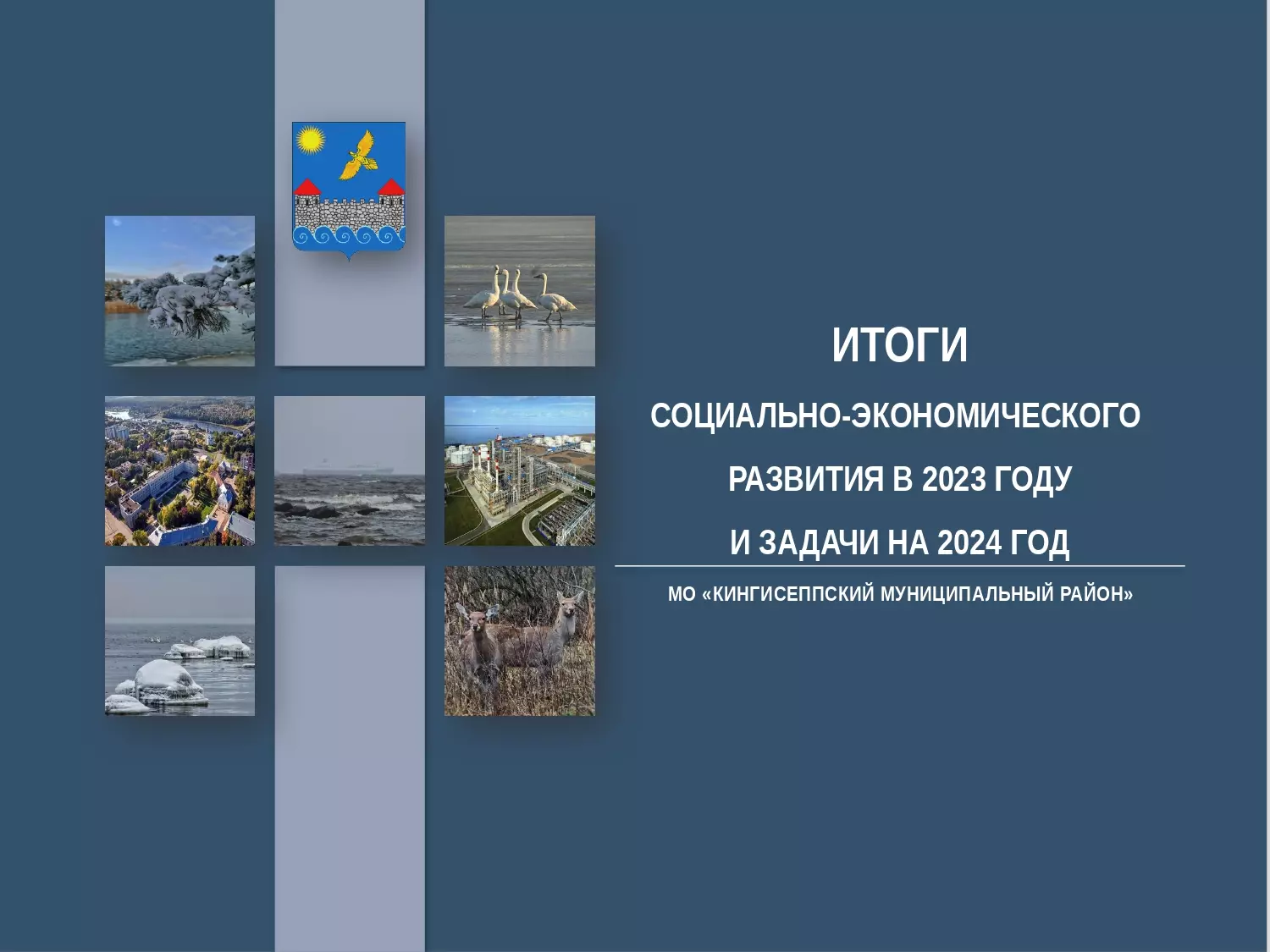 ИТОГИ

СОЦИАЛЬНО-ЭКОНОМИЧЕСКОГО

РАЗВИТИЯ В 2023 ГОДУ

И ЗАДАЧИ НА 2024 ГОД

МО «КИНГИСЕППСКИЙ МУНИЦИПАЛЬНЫЙ РАЙОН»